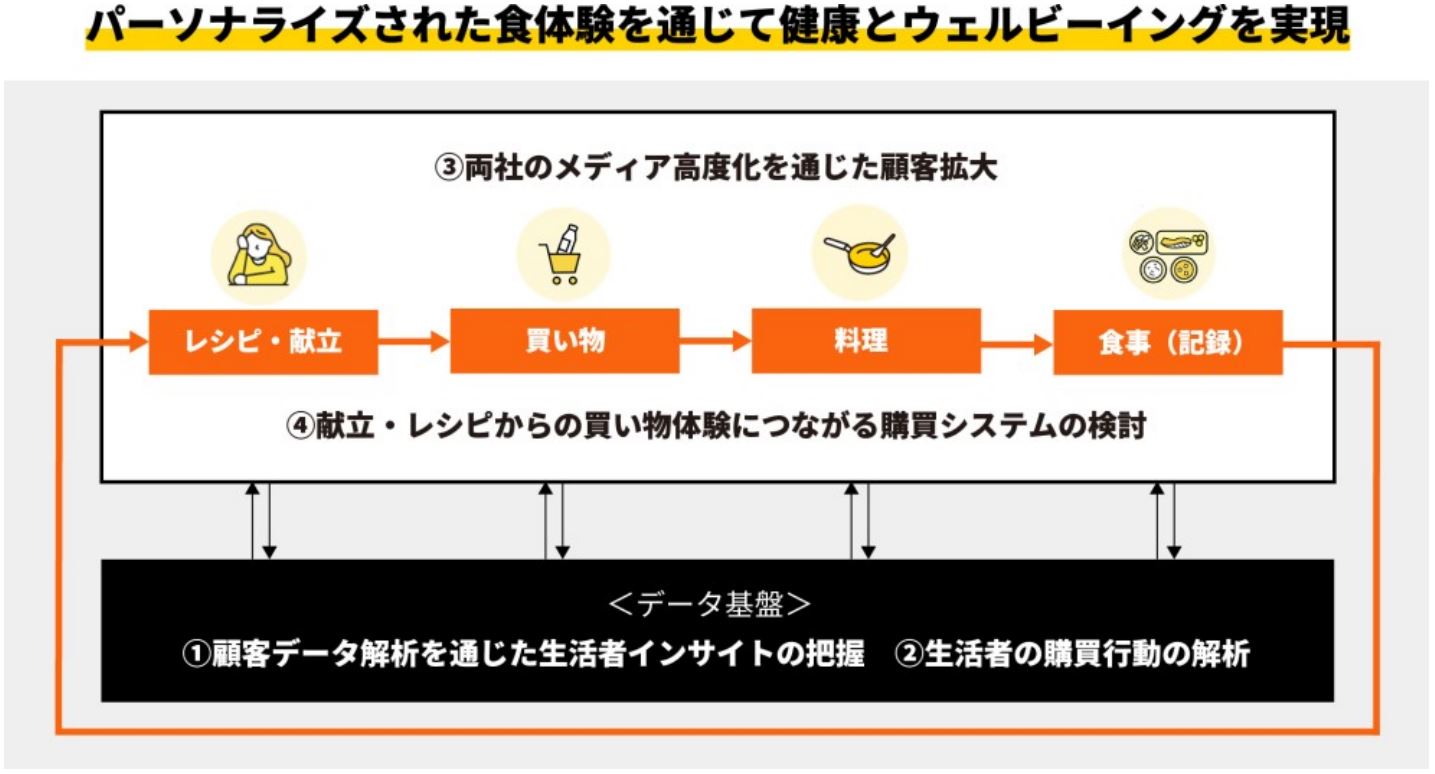 パーソナライズされた食体験を通じて健康とウェルビーイングを実現

③両社のメディア高度化を通じた顧客拡大

レシピ・献立

買い物

料理

食事（記録）

④献立・レシピからの買い物体験につながる購買システムの検討

＜データ基盤＞

①顧客データ解析を通じた生活者インサイトの把握　②生活者の購買行動の解析